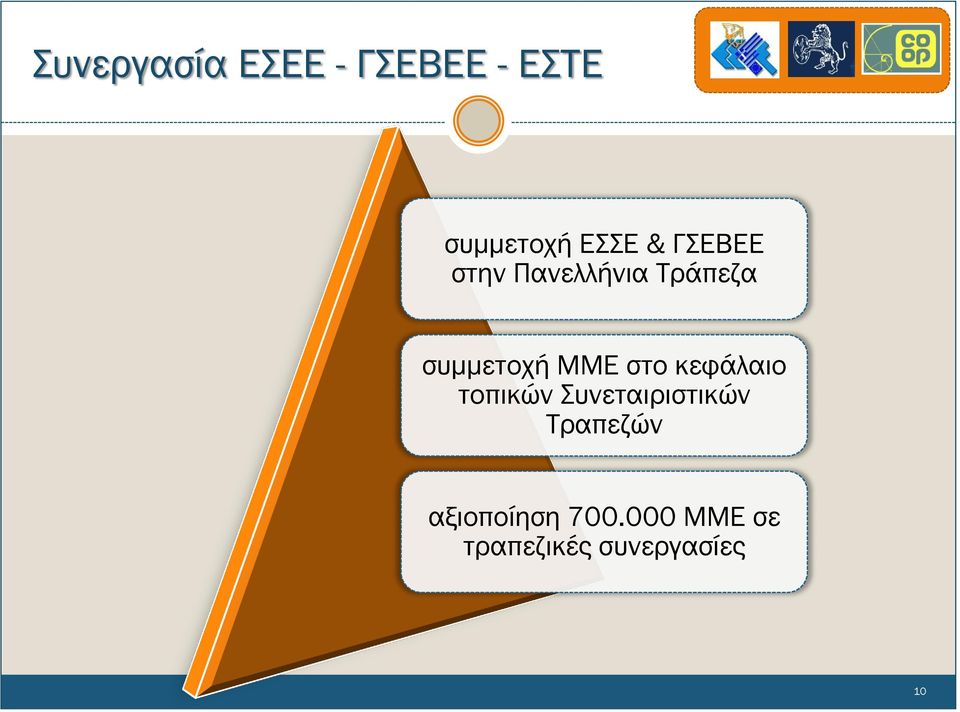 Συνεργασία ΕΣΕΕ - ΓΣΕΒΕΕ - ΕΣΤΕ

co op

συμμετοχή ΕΣΣΕ & ΓΣΕΒΕΕ στην Πανελλήνια Τράπεζα

συμμετοχή ΜΜΕ στο κεφάλαιο τοπικών Συνεταιριστικών Τραπεζών

αξιοποίηση 700.000 ΜΜΕ σε τραπεζικές συνεργασίες

10